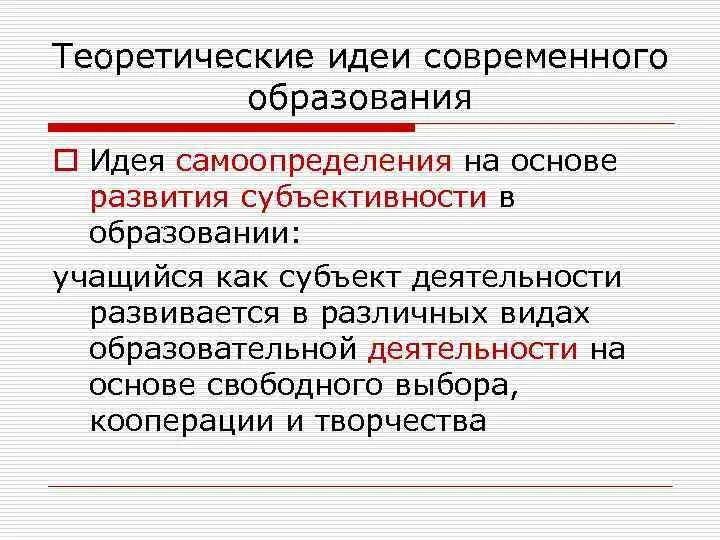 Теоретические идеи современного образования

Идея самоопределения на основе развития субъективности в образовании:

учащийся как субъект деятельности развивается в различных видах образовательной деятельности на основе свободного выбора, кооперации и творчества